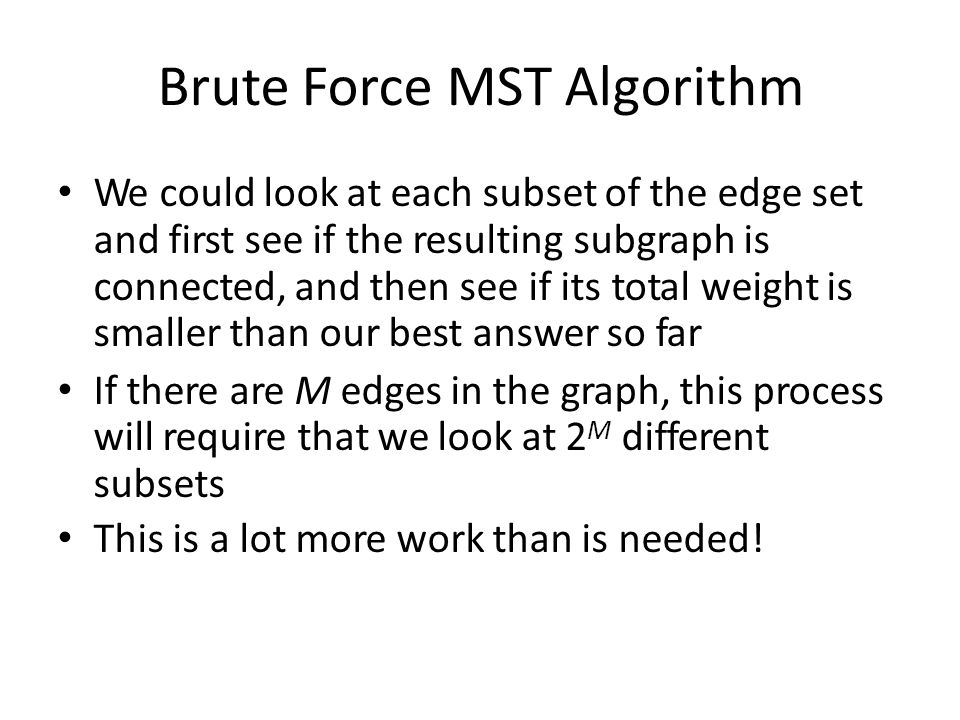 Brute Force MST Algorithm

• We could look at each subset of the edge set and first see if the resulting subgraph is connected, and then see if its total weight is smaller than our best answer so far

• If there are $M$ edges in the graph, this process will require that we look at $2^M$ different subsets

• This is a lot more work than is needed!